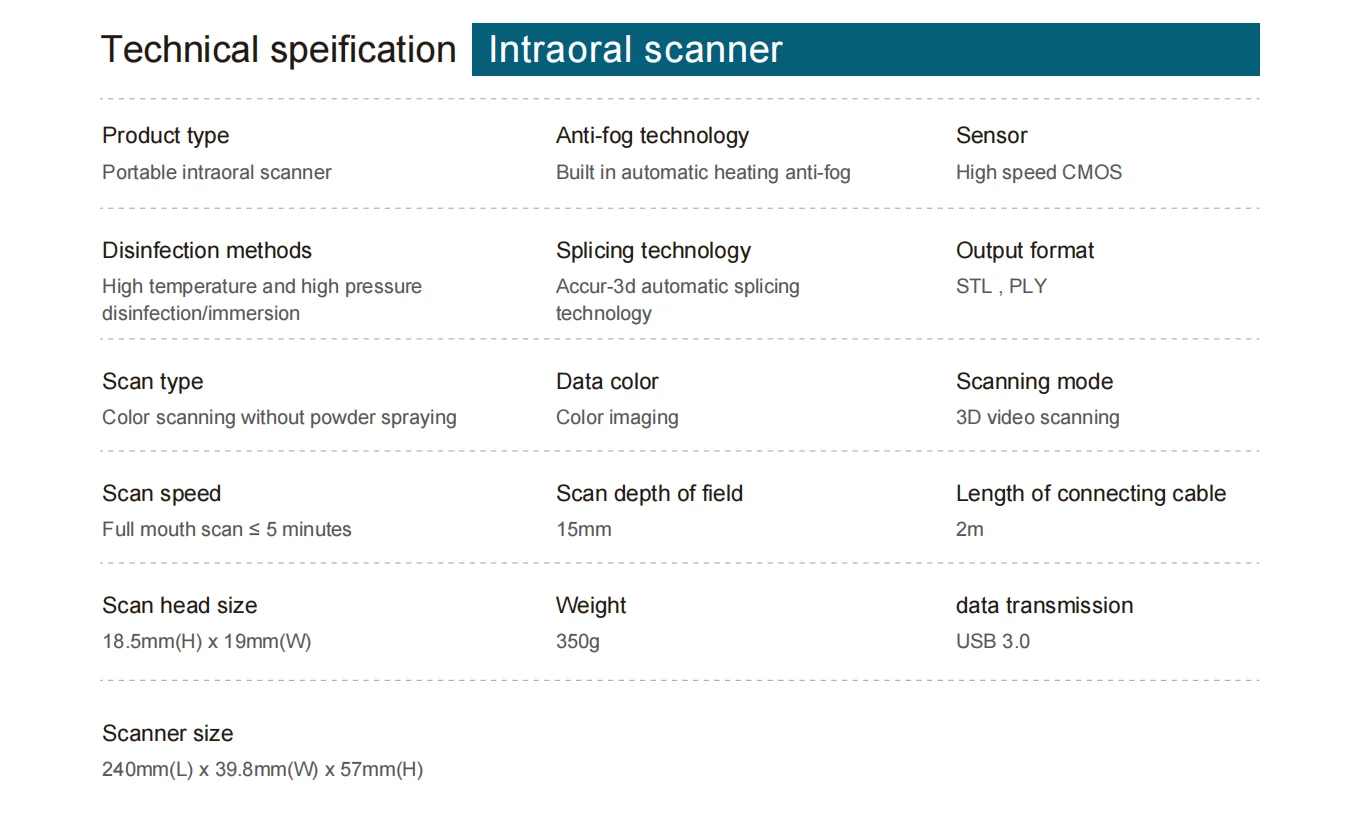 Technical speification Intraoral scanner

Product type
Portable intraoral scanner

Anti-fog technology
Built in automatic heating anti-fog

Sensor
High speed CMOS

Disinfection methods
High temperature and high pressure disinfection/immersion

Splicing technology
Accur-3d automatic splicing technology

Output format
STL , PLY

Scan type
Color scanning without powder spraying

Data color
Color imaging

Scanning mode
3D video scanning

Scan speed
Full mouth scan ≤ 5 minutes

Scan depth of field
15mm

Length of connecting cable
2m

Scan head size
18.5mm(H) x 19mm(W)

Weight
350g

data transmission
USB 3.0

Scanner size
240mm(L) x 39.8mm(W) x 57mm(H)